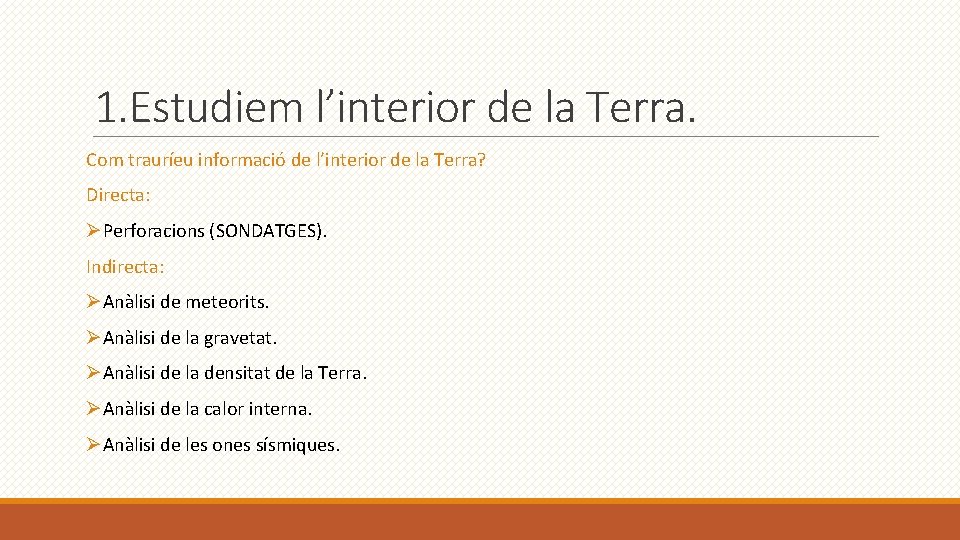 1.Estudiem l’interior de la Terra.

Com trauríeu informació de l’interior de la Terra?

Directa:

➢Perforacions (SONDATGES).

Indirecta:

➢Anàlisi de meteorits.

➢Anàlisi de la gravetat.

➢Anàlisi de la densitat de la Terra.

➢Anàlisi de la calor interna.

➢Anàlisi de les ones sísmiques.